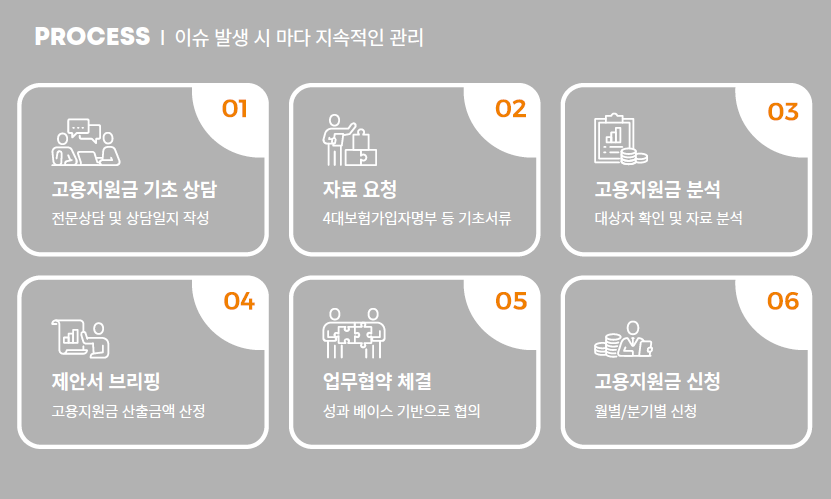 PROCESS | 이슈 발생 시 마다 지속적인 관리

01
고용지원금 기초 상담
전문상담 및 상담일지 작성

02
자료 요청
4대보험가입자명부 등 기초서류

03
고용지원금 분석
대상자 확인 및 자료 분석

04
제안서 브리핑
고용지원금 산출금액 산정

05
업무협약 체결
성과 베이스 기반으로 협의

06
고용지원금 신청
월별/분기별 신청